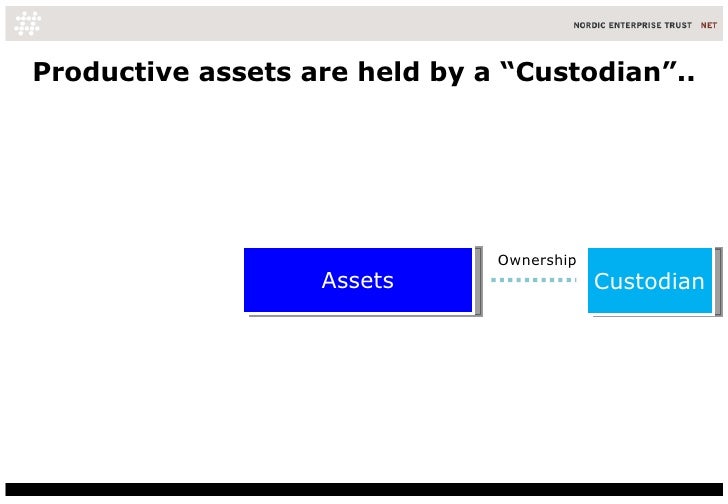 NORDIC ENTERPRISE TRUST NET

Productive assets are held by a “Custodian”..

Assets

Ownership

Custodian